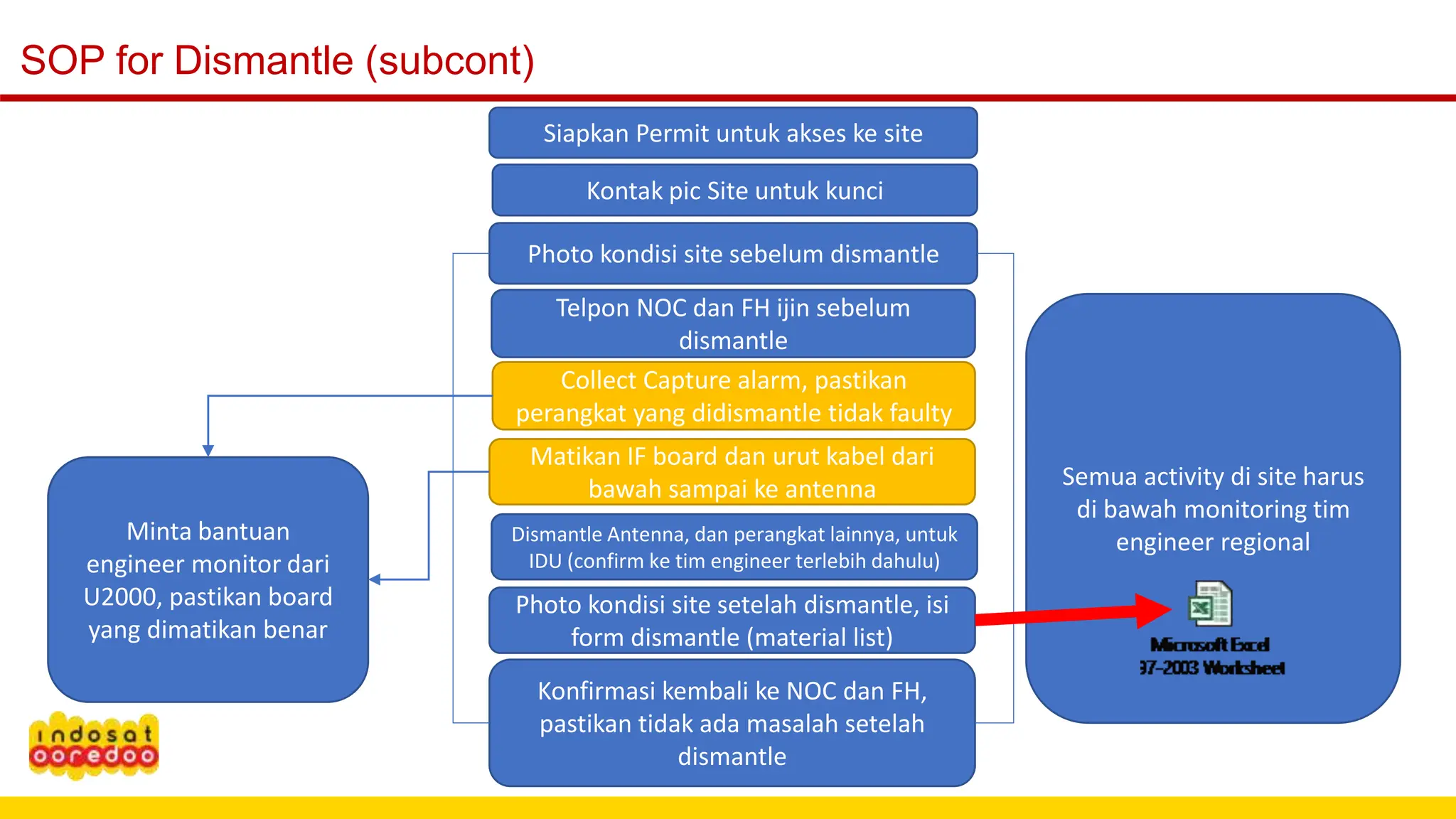 SOP for Dismantle (subcont)

Siapkan Permit untuk akses ke site

Kontak pic Site untuk kunci

Photo kondisi site sebelum dismantle

Telpon NOC dan FH ijin sebelum dismantle

Collect Capture alarm, pastikan perangkat yang didismantle tidak faulty

Matikan IF board dan urut kabel dari bawah sampai ke antenna

Dismantle Antenna, dan perangkat lainnya, untuk IDU (confirm ke tim engineer terlebih dahulu)

Photo kondisi site setelah dismantle, isi form dismantle (material list)

Konfirmasi kembali ke NOC dan FH, pastikan tidak ada masalah setelah dismantle

Minta bantuan engineer monitor dari U2000, pastikan board yang dimatikan benar

Semua activity di site harus di bawah monitoring tim engineer regional

Microsoft Excel
97-2003 Worksheet

indosat
ooredoo